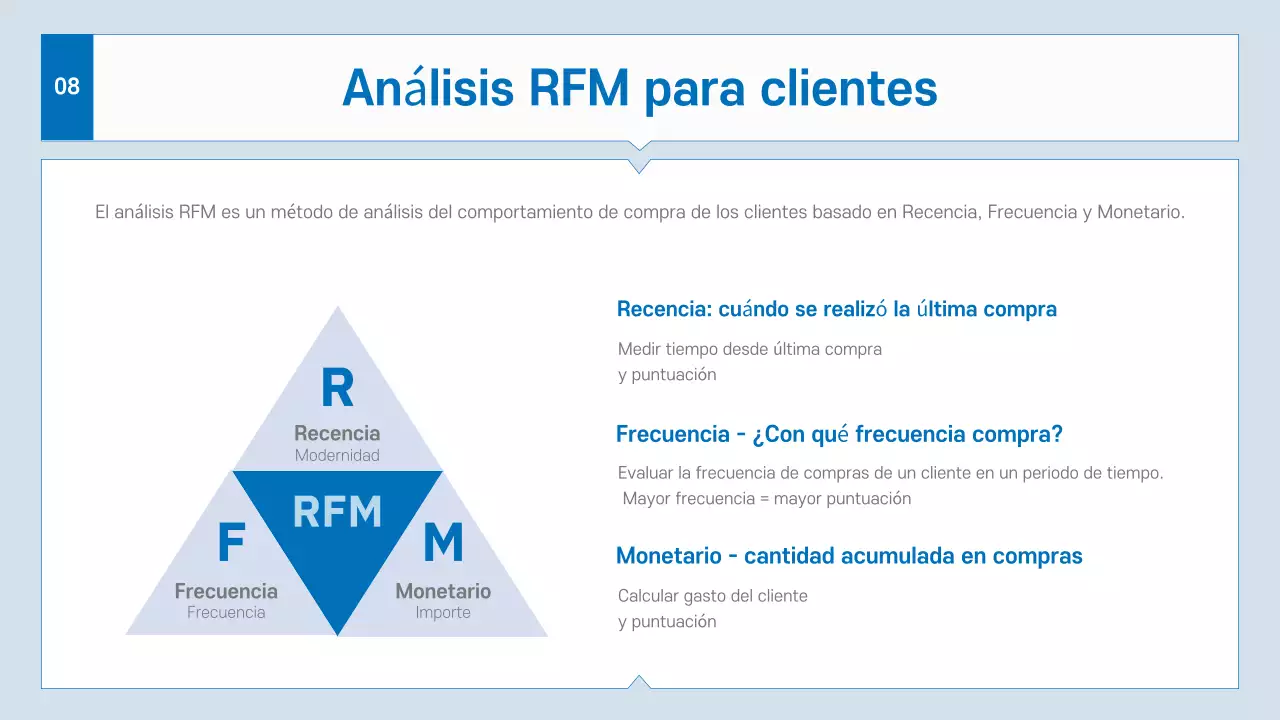 08

Análisis RFM para clientes

El análisis RFM es un método de análisis del comportamiento de compra de los clientes basado en Recencia, Frecuencia y Monetario.

R
Recencia
Modernidad

RFM

F
Frecuencia
Frecuencia

M
Monetario
Importe

Recencia: cuándo se realizó la última compra

Medir tiempo desde última compra y puntuación

Frecuencia - ¿Con qué frecuencia compra?

Evaluar la frecuencia de compras de un cliente en un periodo de tiempo. Mayor frecuencia = mayor puntuación

Monetario - cantidad acumulada en compras

Calcular gasto del cliente y puntuación